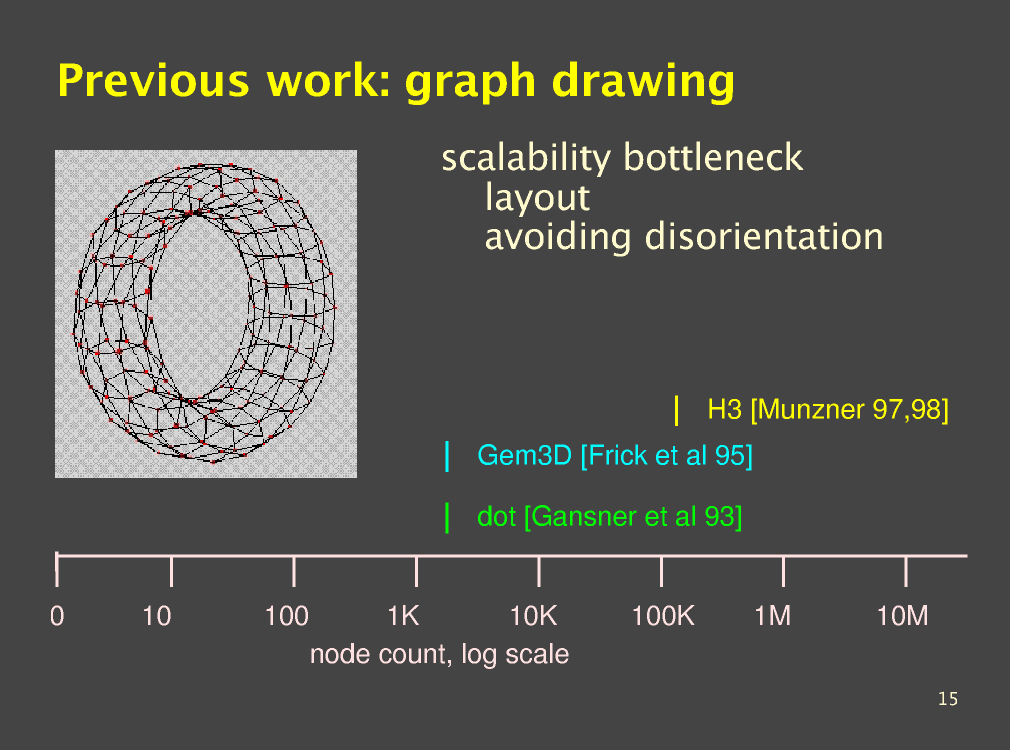 Previous work: graph drawing

scalability bottleneck
layout
avoiding disorientation

H3 [Munzner 97,98]

Gem3D [Frick et al 95]

dot [Gansner et al 93]

0 10 100 1K 10K 100K 1M 10M

node count, log scale

15